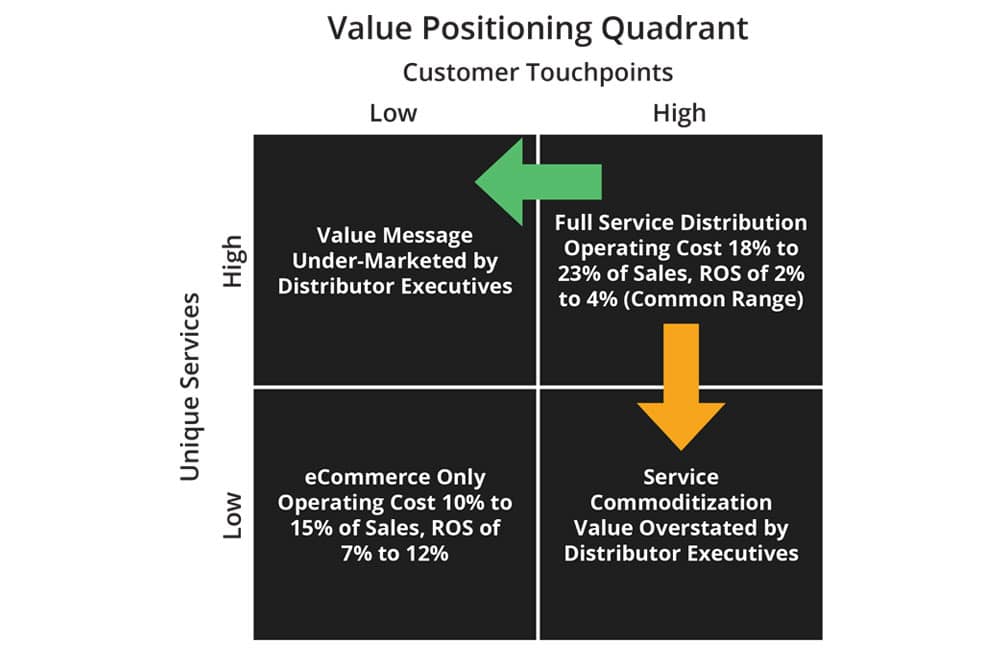 Value Positioning Quadrant

Customer Touchpoints

Low

High

Unique Services

High

Low

Value Message Under-Marketed by Distributor Executives

Full Service Distribution Operating Cost 18% to 23% of Sales, ROS of 2% to 4% (Common Range)

eCommerce Only Operating Cost 10% to 15% of Sales, ROS of 7% to 12%

Service Commoditization Value Overstated by Distributor Executives